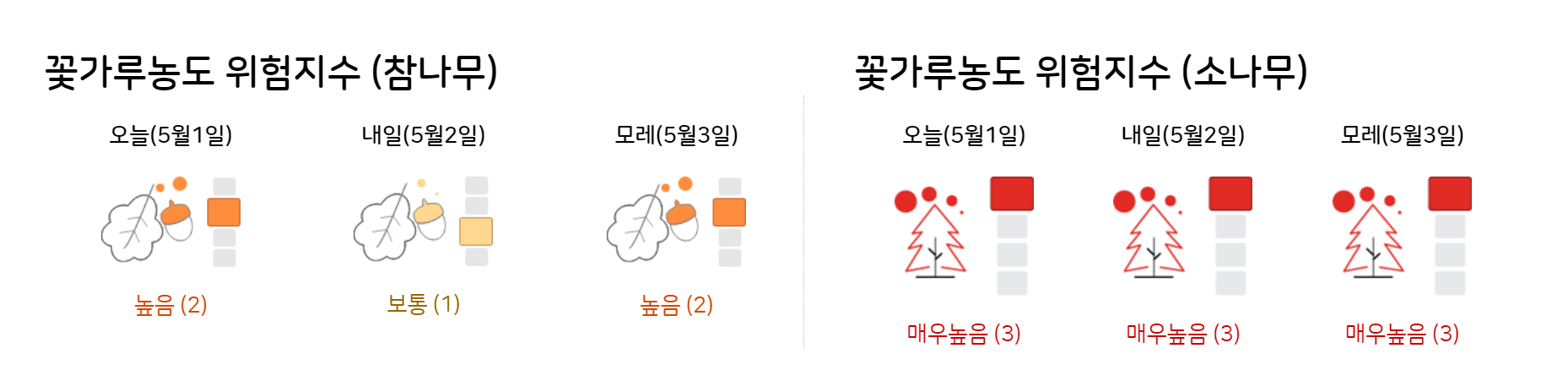 꽃가루농도 위험지수 (참나무)

오늘(5월1일)

높음 (2)

내일(5월2일)

보통 (1)

모레(5월3일)

높음 (2)

꽃가루농도 위험지수 (소나무)

오늘(5월1일)

매우높음 (3)

내일(5월2일)

매우높음 (3)

모레(5월3일)

매우높음 (3)